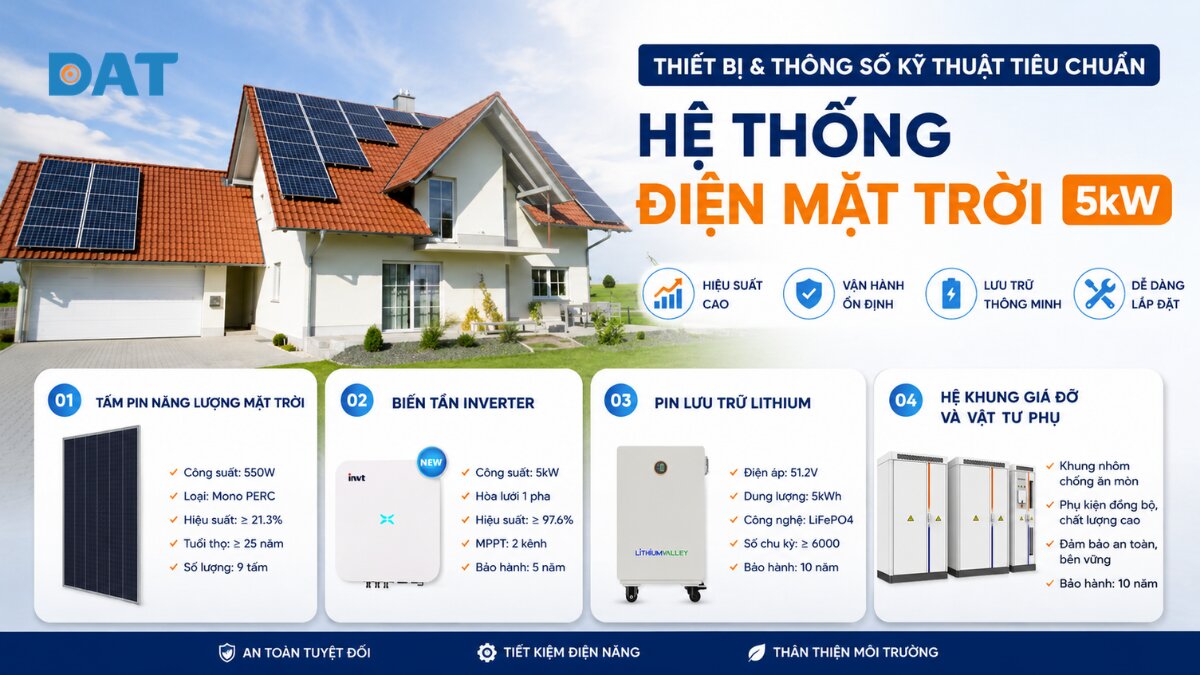 DAT

THIẾT BỊ & THÔNG SỐ KỸ THUẬT TIÊU CHUẨN

HỆ THỐNG
ĐIỆN MẶT TRỜI 5kW

HIỆU SUẤT CAO

VẬN HÀNH ỔN ĐỊNH

LƯU TRỮ THÔNG MINH

DỄ DÀNG LẮP ĐẶT

01 TẤM PIN NĂNG LƯỢNG MẶT TRỜI

Công suất: 550W
Loại: Mono PERC
Hiệu suất: ≥ 21.3%
Tuổi thọ: ≥ 25 năm
Số lượng: 9 tấm

02 BIẾN TẦN INVERTER

invt
NEW

Công suất: 5kW
Hòa lưới 1 pha
Hiệu suất: ≥ 97.6%
MPPT: 2 kênh
Bảo hành: 5 năm

03 PIN LƯU TRỮ LITHIUM

LITHIUMVALLEY

Điện áp: 51.2V
Dung lượng: 5kWh
Công nghệ: LiFePO4
Số chu kỳ: ≥ 6000
Bảo hành: 10 năm

04 HỆ KHUNG GIÁ ĐỠ VÀ VẬT TƯ PHỤ

Khung nhôm chống ăn mòn
Phụ kiện đồng bộ, chất lượng cao
Đảm bảo an toàn, bền vững
Bảo hành: 10 năm

AN TOÀN TUYỆT ĐỐI

TIẾT KIỆM ĐIỆN NĂNG

THÂN THIỆN MÔI TRƯỜNG